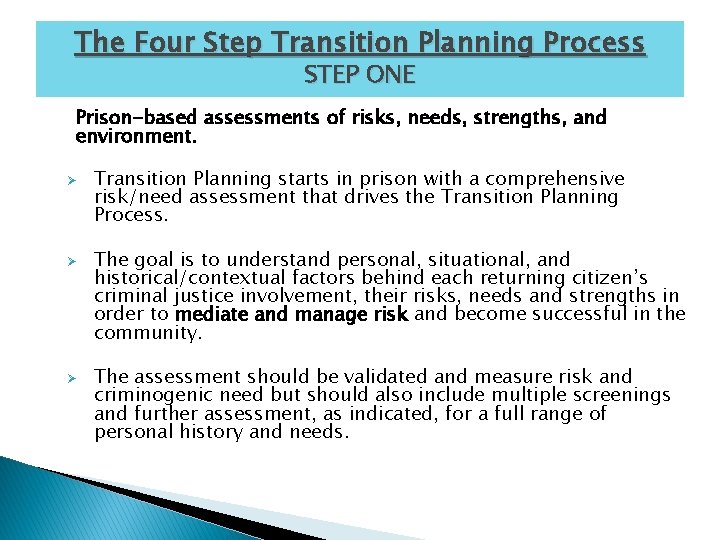 The Four Step Transition Planning Process
STEP ONE

Prison-based assessments of risks, needs, strengths, and environment.

Transition Planning starts in prison with a comprehensive risk/need assessment that drives the Transition Planning Process.

The goal is to understand personal, situational, and historical/contextual factors behind each returning citizen's criminal justice involvement, their risks, needs and strengths in order to mediate and manage risk and become successful in the community.

The assessment should be validated and measure risk and criminogenic need but should also include multiple screenings and further assessment, as indicated, for a full range of personal history and needs.